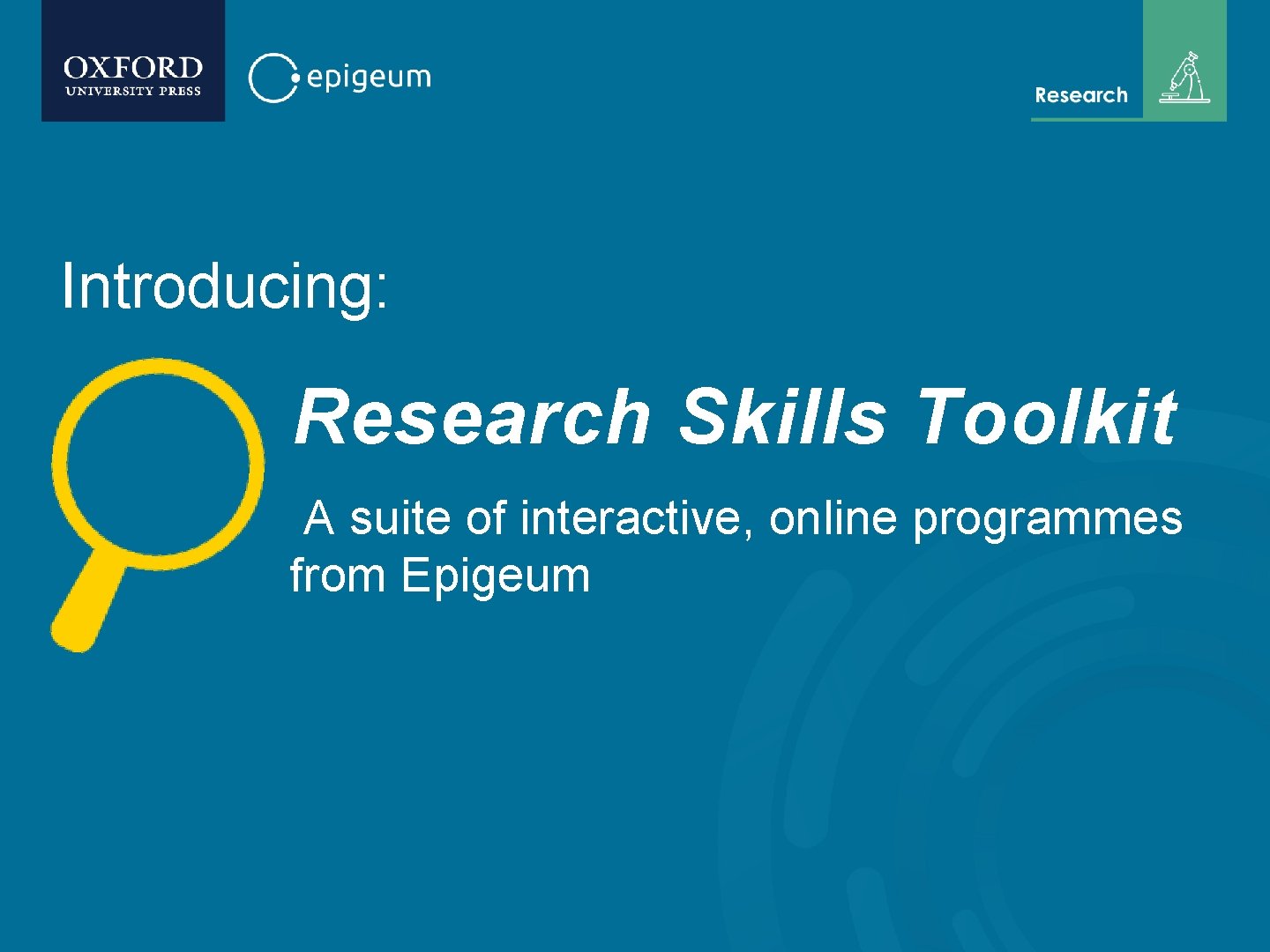 OXFORD
UNIVERSITY PRESS

epigeum

Research

Introducing:

Research Skills Toolkit

A suite of interactive, online programmes from Epigeum